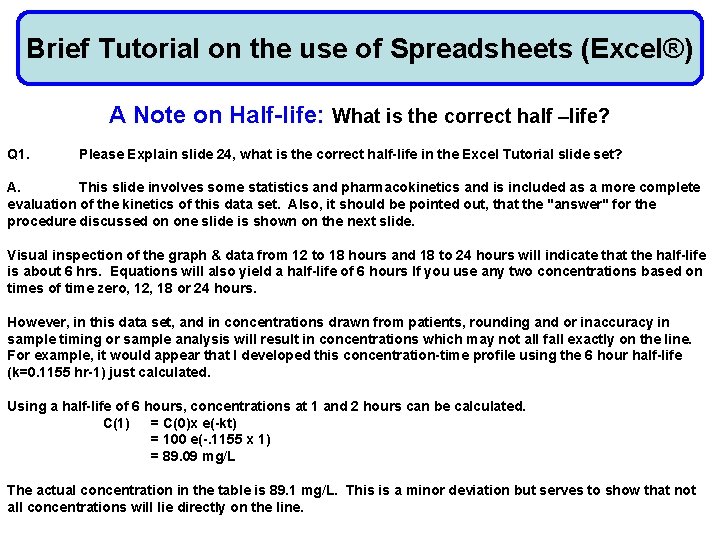 Brief Tutorial on the use of Spreadsheets (Excel®)

A Note on Half-life: What is the correct half –life?

Q1. Please Explain slide 24, what is the correct half-life in the Excel Tutorial slide set?

A. This slide involves some statistics and pharmacokinetics and is included as a more complete evaluation of the kinetics of this data set. Also, it should be pointed out, that the "answer" for the procedure discussed on one slide is shown on the next slide.

Visual inspection of the graph & data from 12 to 18 hours and 18 to 24 hours will indicate that the half-life is about 6 hrs. Equations will also yield a half-life of 6 hours If you use any two concentrations based on times of time zero, 12, 18 or 24 hours.

However, in this data set, and in concentrations drawn from patients, rounding and or inaccuracy in sample timing or sample analysis will result in concentrations which may not all fall exactly on the line. For example, it would appear that I developed this concentration-time profile using the 6 hour half-life (k=0.1155 hr-1) just calculated.

Using a half-life of 6 hours, concentrations at 1 and 2 hours can be calculated.
C(1) = C(0)x e(-kt)
= 100 e(-.1155 x 1)
= 89.09 mg/L

The actual concentration in the table is 89.1 mg/L. This is a minor deviation but serves to show that not all concentrations will lie directly on the line.